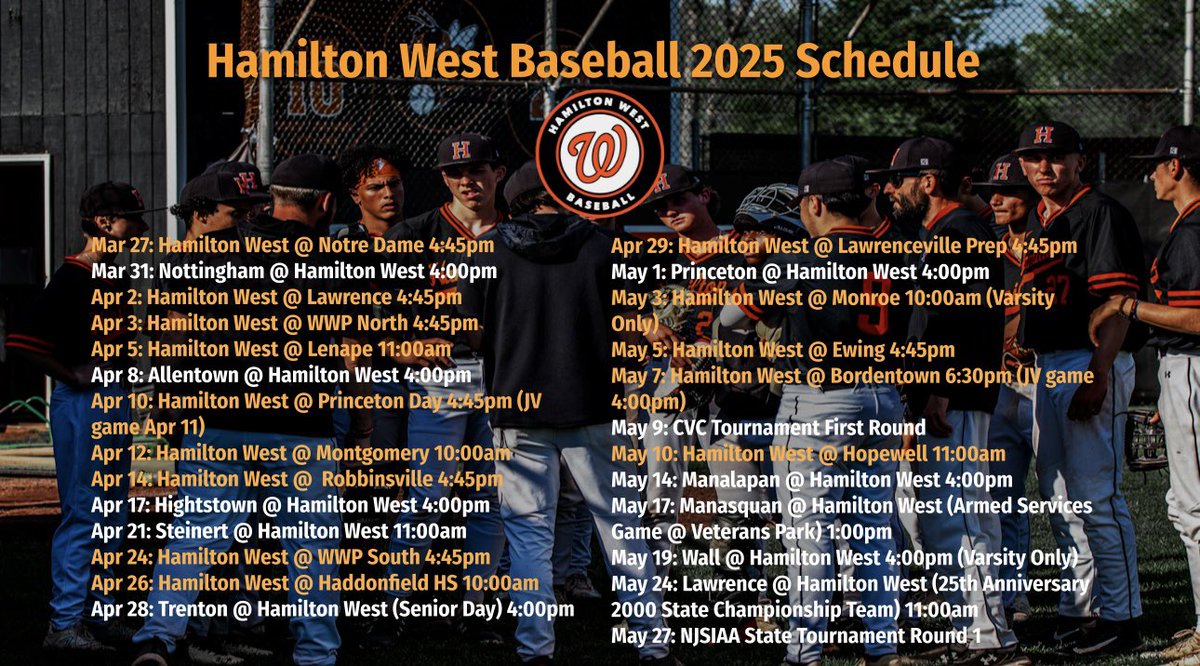 Hamilton West Baseball 2025 Schedule

HAMILTON WEST
W
BASEBALL

Mar 27: Hamilton West @ Notre Dame 4:45pm
Mar 31: Nottingham @ Hamilton West 4:00pm
Apr 2: Hamilton West @ Lawrence 4:45pm
Apr 3: Hamilton West @ WWP North 4:45pm
Apr 5: Hamilton West @ Lenape 11:00am
Apr 8: Allentown @ Hamilton West 4:00pm
Apr 10: Hamilton West @ Princeton Day 4:45pm (JV game Apr 11)
Apr 12: Hamilton West @ Montgomery 10:00am
Apr 14: Hamilton West @ Robbinsville 4:45pm
Apr 17: Hightstown @ Hamilton West 4:00pm
Apr 21: Steinert @ Hamilton West 11:00am
Apr 24: Hamilton West @ WWP South 4:45pm
Apr 26: Hamilton West @ Haddonfield HS 10:00am
Apr 28: Trenton @ Hamilton West (Senior Day) 4:00pm

Apr 29: Hamilton West @ Lawrenceville Prep 4:45pm
May 1: Princeton @ Hamilton West 4:00pm
May 3: Hamilton West @ Monroe 10:00am (Varsity Only)
May 5: Hamilton West @ Ewing 4:45pm
May 7: Hamilton West @ Bordentown 6:30pm (JV game 4:00pm)
May 9: CVC Tournament First Round
May 10: Hamilton West @ Hopewell 11:00am
May 14: Manalapan @ Hamilton West 4:00pm
May 17: Manasquan @ Hamilton West (Armed Services Game @ Veterans Park) 1:00pm
May 19: Wall @ Hamilton West 4:00pm (Varsity Only)
May 24: Lawrence @ Hamilton West (25th Anniversary 2000 State Championship Team) 11:00am
May 27: NJSIAA State Tournament Round 1